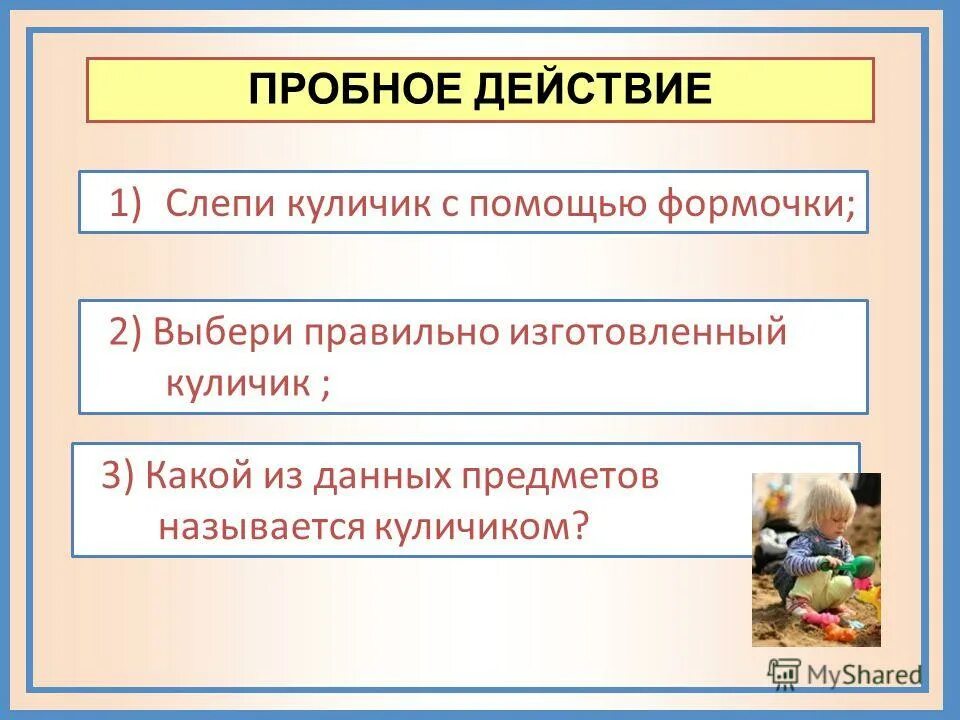 ПРОБНОЕ ДЕЙСТВИЕ

1) Слепи куличик с помощью формочки;

2) Выбери правильно изготовленный куличик ;

3) Какой из данных предметов называется куличиком?

MyShared